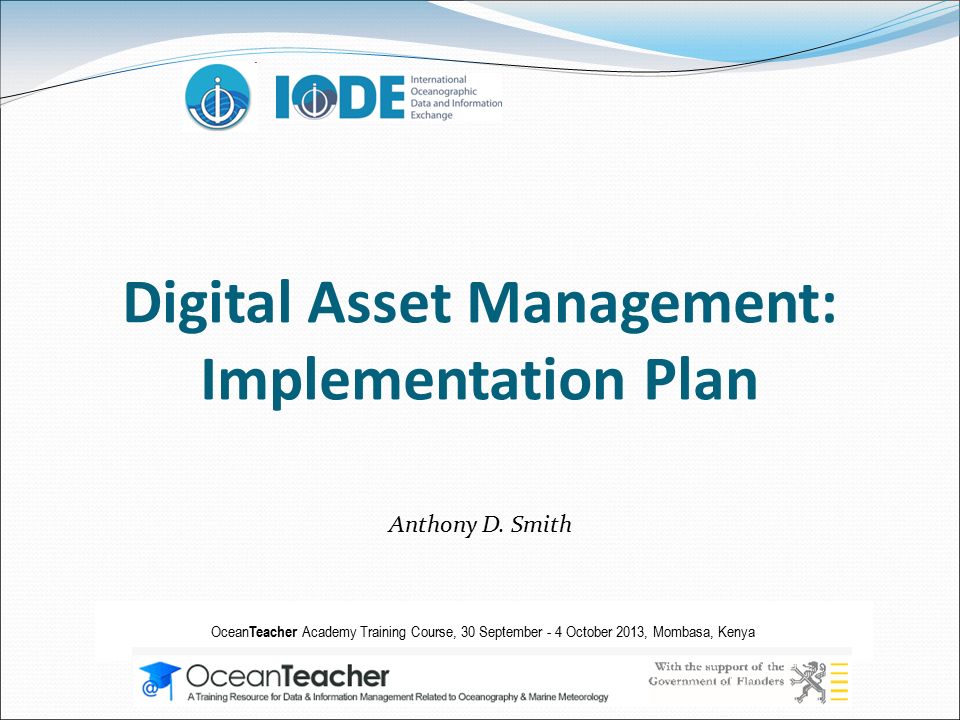 IODE International Oceanographic Data and Information Exchange

Digital Asset Management: Implementation Plan

Anthony D. Smith

OceanTeacher Academy Training Course, 30 September - 4 October 2013, Mombasa, Kenya

OceanTeacher
A Training Resource for Data & Information Management Related to Oceanography & Marine Meteorology

With the support of the Government of Flanders